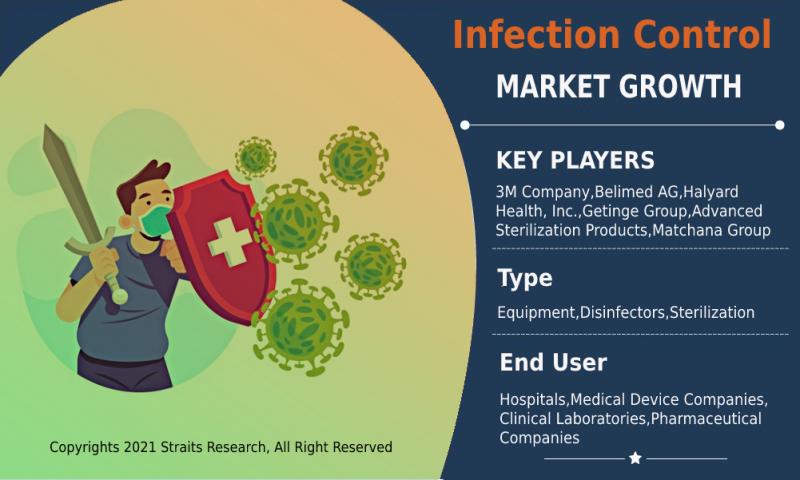 Infection Control

MARKET GROWTH

KEY PLAYERS

3M Company,Belimed AG,Halyard Health, Inc.,Getinge Group,Advanced Sterilization Products,Matchana Group

Type

Equipment,Disinfectors,Sterilization

End User

Hospitals,Medical Device Companies, Clinical Laboratories,Pharmaceutical Companies

Copyrights 2021 Straits Research, All Right Reserved